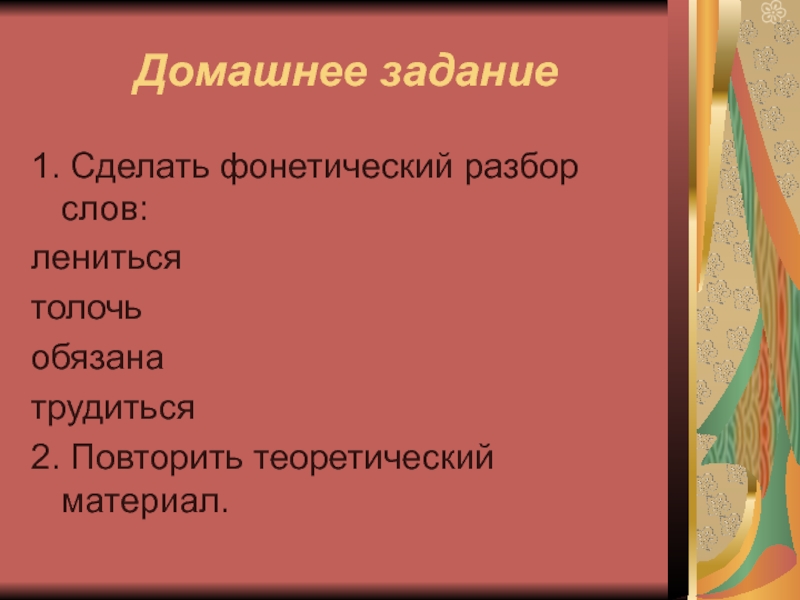 Домашнее задание

1. Сделать фонетический разбор слов:

лениться

толочь

обязана

трудиться

2. Повторить теоретический материал.